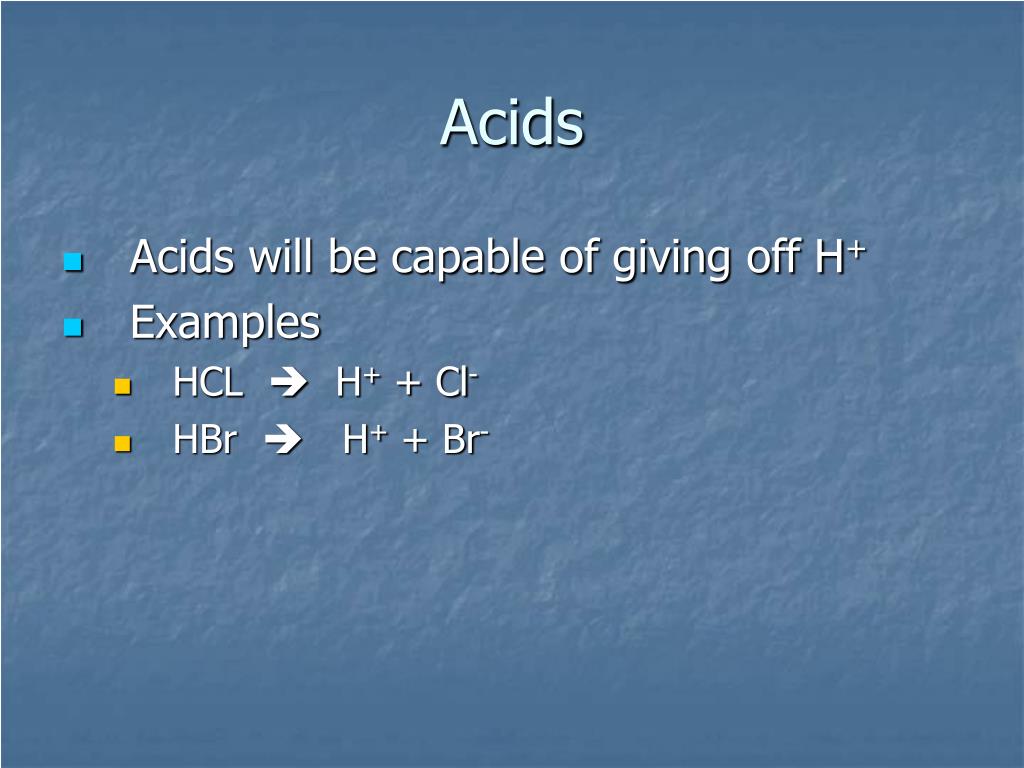 Acids

Acids will be capable of giving off $H^+$

Examples

$HCL \rightarrow H^+ + Cl^-$

$HBr \rightarrow H^+ + Br^-$